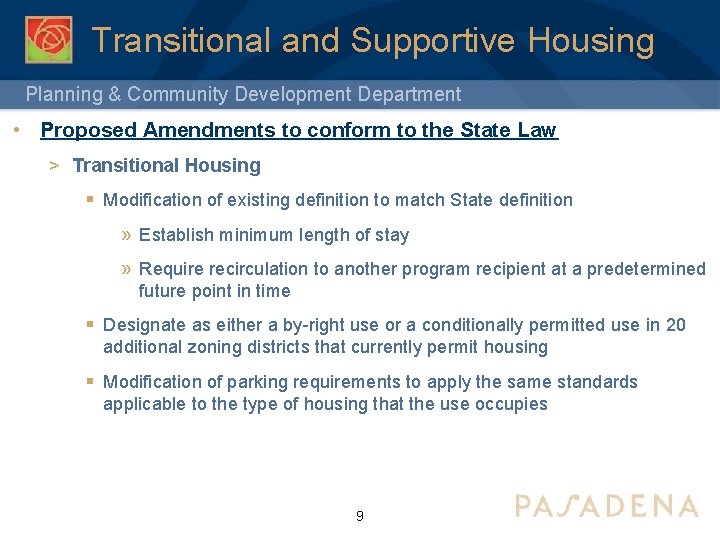 Transitional and Supportive Housing

Planning & Community Development Department

• Proposed Amendments to conform to the State Law

> Transitional Housing

▪ Modification of existing definition to match State definition

» Establish minimum length of stay

» Require recirculation to another program recipient at a predetermined future point in time

▪ Designate as either a by-right use or a conditionally permitted use in 20 additional zoning districts that currently permit housing

▪ Modification of parking requirements to apply the same standards applicable to the type of housing that the use occupies

9

PASADENA